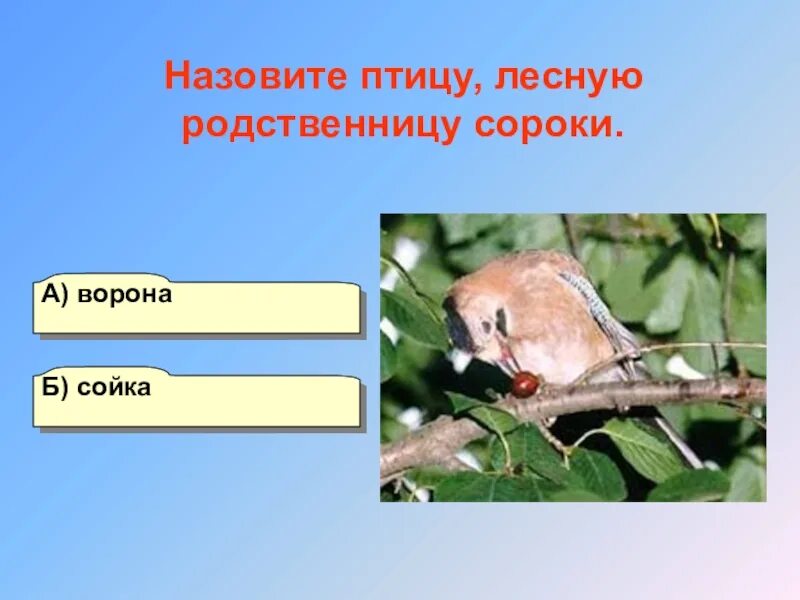 Назовите птицу, лесную родственницу сороки.

А) ворона

Б) сойка